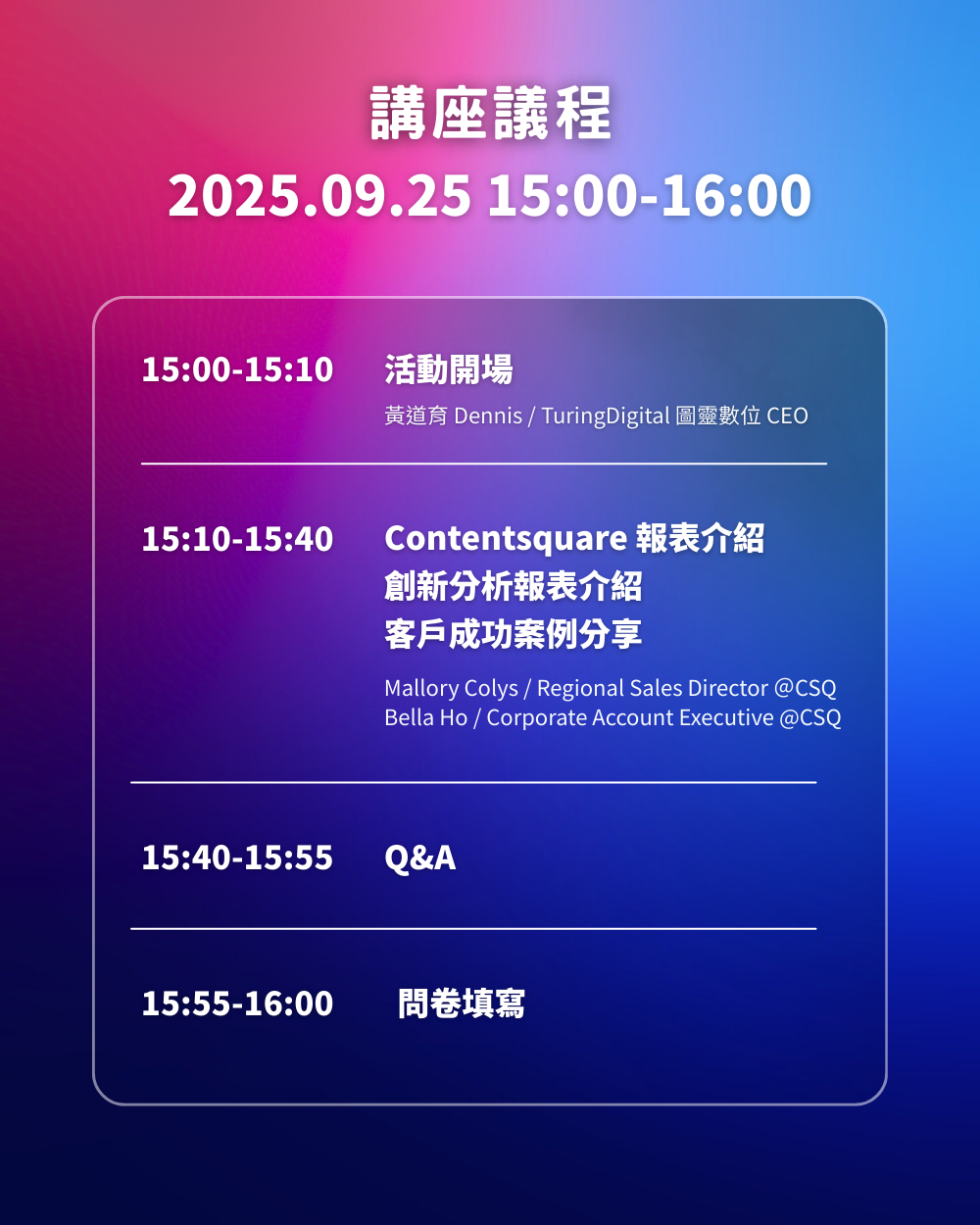 講座議程
2025.09.25 15:00-16:00

15:00-15:10 活動開場
黃道育 Dennis / TuringDigital 圖靈數位 CEO

15:10-15:40 Contentsquare 報表介紹
創新分析報表介紹
客戶成功案例分享
Mallory Colys / Regional Sales Director @CSQ
Bella Ho / Corporate Account Executive @CSQ

15:40-15:55 Q&A

15:55-16:00 問卷填寫